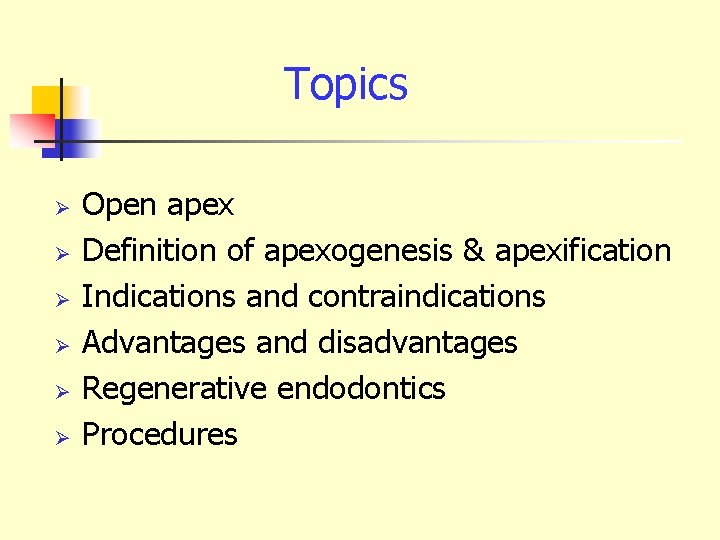 Topics

➢ Open apex
➢ Definition of apexogenesis & apexification
➢ Indications and contraindications
➢ Advantages and disadvantages
➢ Regenerative endodontics
➢ Procedures